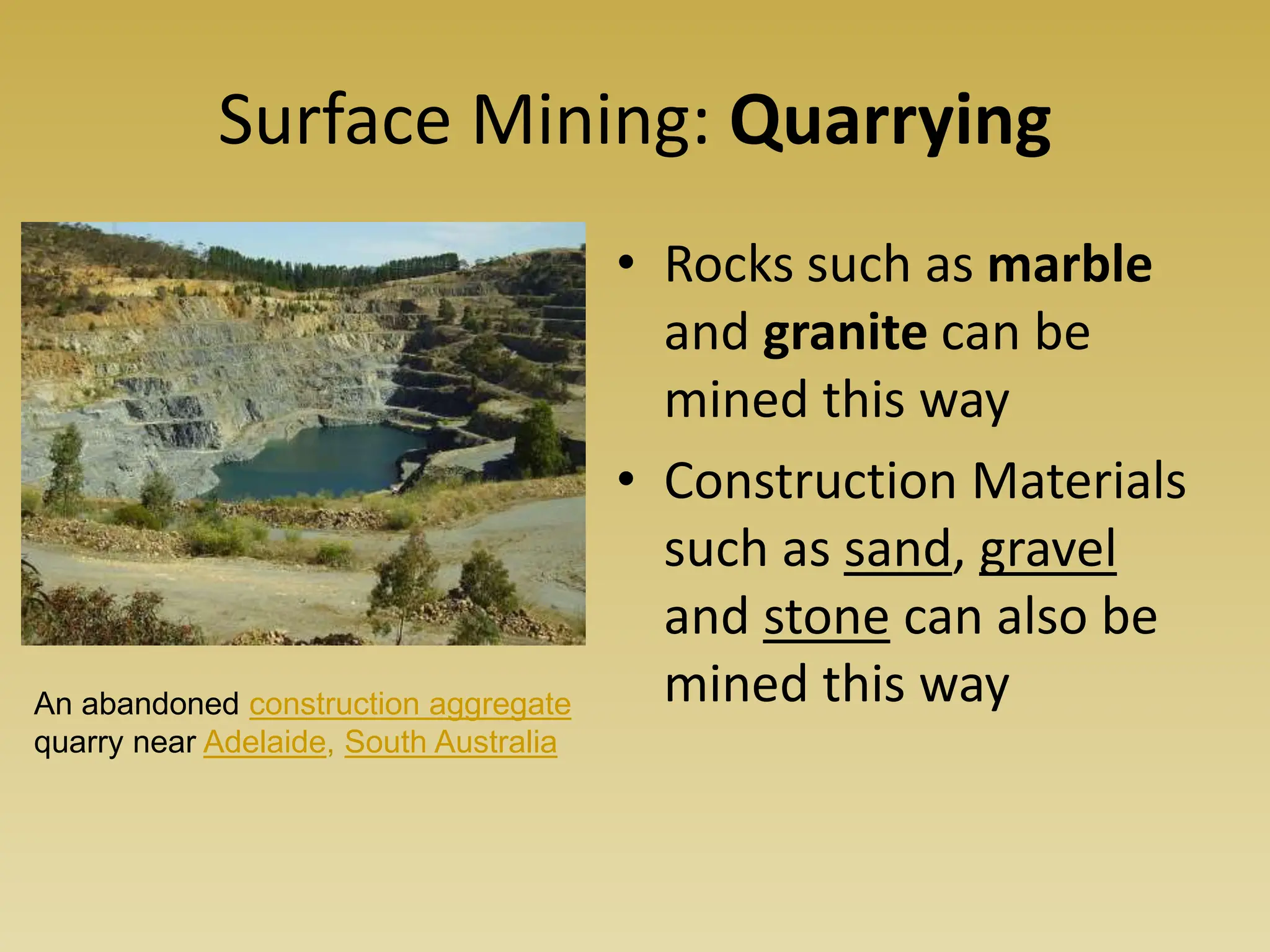 Surface Mining: Quarrying

An abandoned construction aggregate quarry near Adelaide, South Australia

• Rocks such as marble and granite can be mined this way

• Construction Materials such as sand, gravel and stone can also be mined this way